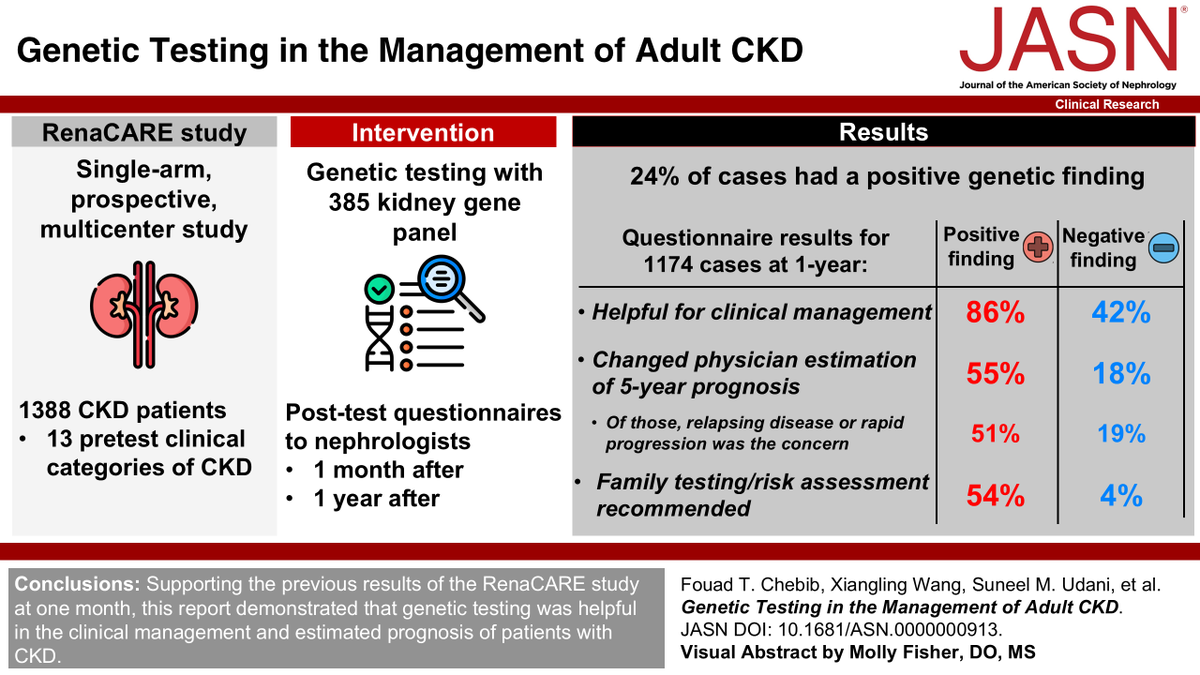 Genetic Testing in the Management of Adult CKD

JASN®
Journal of the American Society of Nephrology
Clinical Research

RenaCARE study

Single-arm, prospective, multicenter study

1388 CKD patients
• 13 pretest clinical categories of CKD

Intervention

Genetic testing with 385 kidney gene panel

Post-test questionnaires to nephrologists
• 1 month after
• 1 year after

Results

24% of cases had a positive genetic finding

| Questionnaire results for 1174 cases at 1-year: | Positive finding | Negative finding |
|---|---|---|
| • Helpful for clinical management | 86% | 42% |
| • Changed physician estimation of 5-year prognosis | 55% | 18% |
| • Of those, relapsing disease or rapid progression was the concern | 51% | 19% |
| • Family testing/risk assessment recommended | 54% | 4% |

Conclusions: Supporting the previous results of the RenaCARE study at one month, this report demonstrated that genetic testing was helpful in the clinical management and estimated prognosis of patients with CKD.

Fouad T. Chebib, Xiangling Wang, Suneel M. Udani, et al.
Genetic Testing in the Management of Adult CKD.
JASN DOI: 10.1681/ASN.0000000913.
Visual Abstract by Molly Fisher, DO, MS